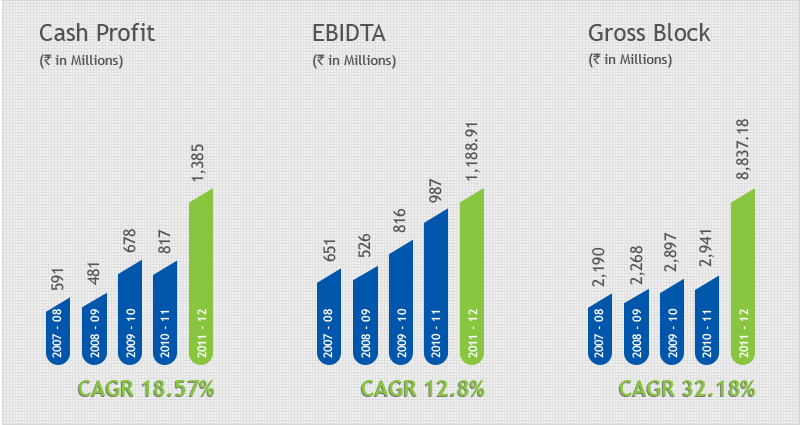 Cash Profit
(₹ in Millions)

591
481
678
817
1,385

2007 - 08
2008 - 09
2009 - 10
2010 - 11
2011 - 12

CAGR 18.57%

EBIDTA
(₹ in Millions)

651
526
816
987
1,188.91

2007 - 08
2008 - 09
2009 - 10
2010 - 11
2011 - 12

CAGR 12.8%

Gross Block
(₹ in Millions)

2,190
2,268
2,897
2,941
8,837.18

2007 - 08
2008 - 09
2009 - 10
2010 - 11
2011 - 12

CAGR 32.18%